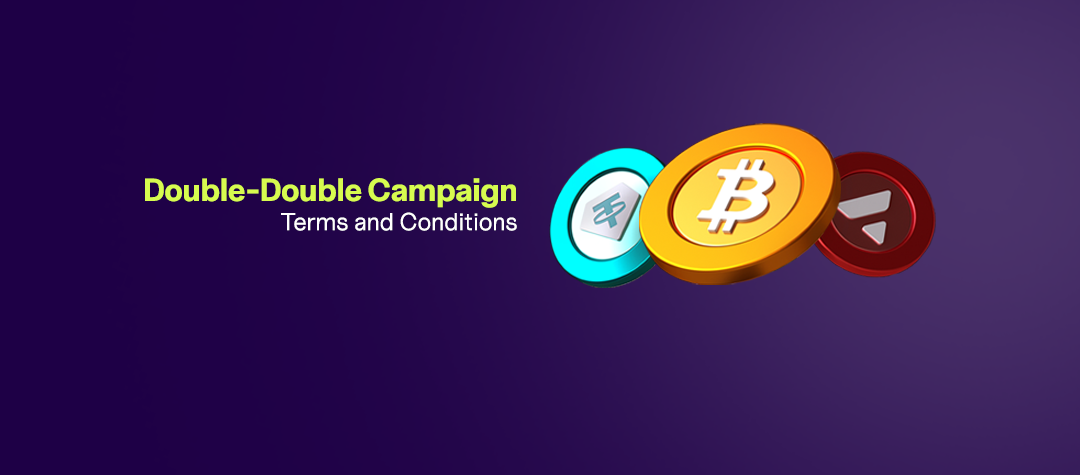 Double-Double Campaign
Terms and Conditions